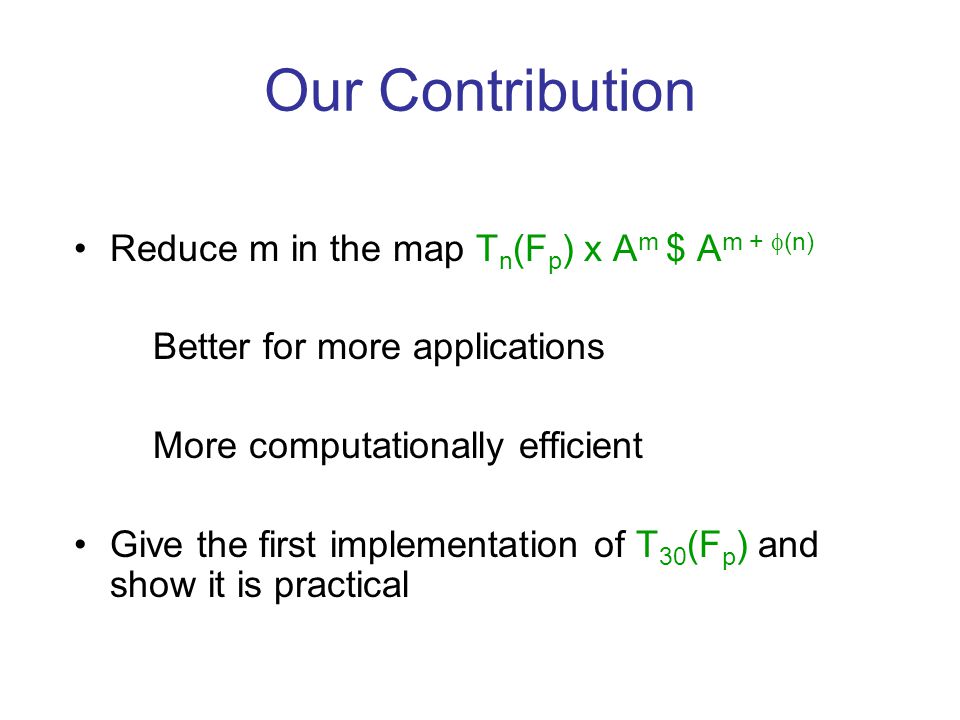 Our Contribution

• Reduce m in the map $T_n(F_p)$ x $A^m$ \$ $A^{m + \phi(n)}$

Better for more applications

More computationally efficient

• Give the first implementation of $T_{30}(F_p)$ and show it is practical